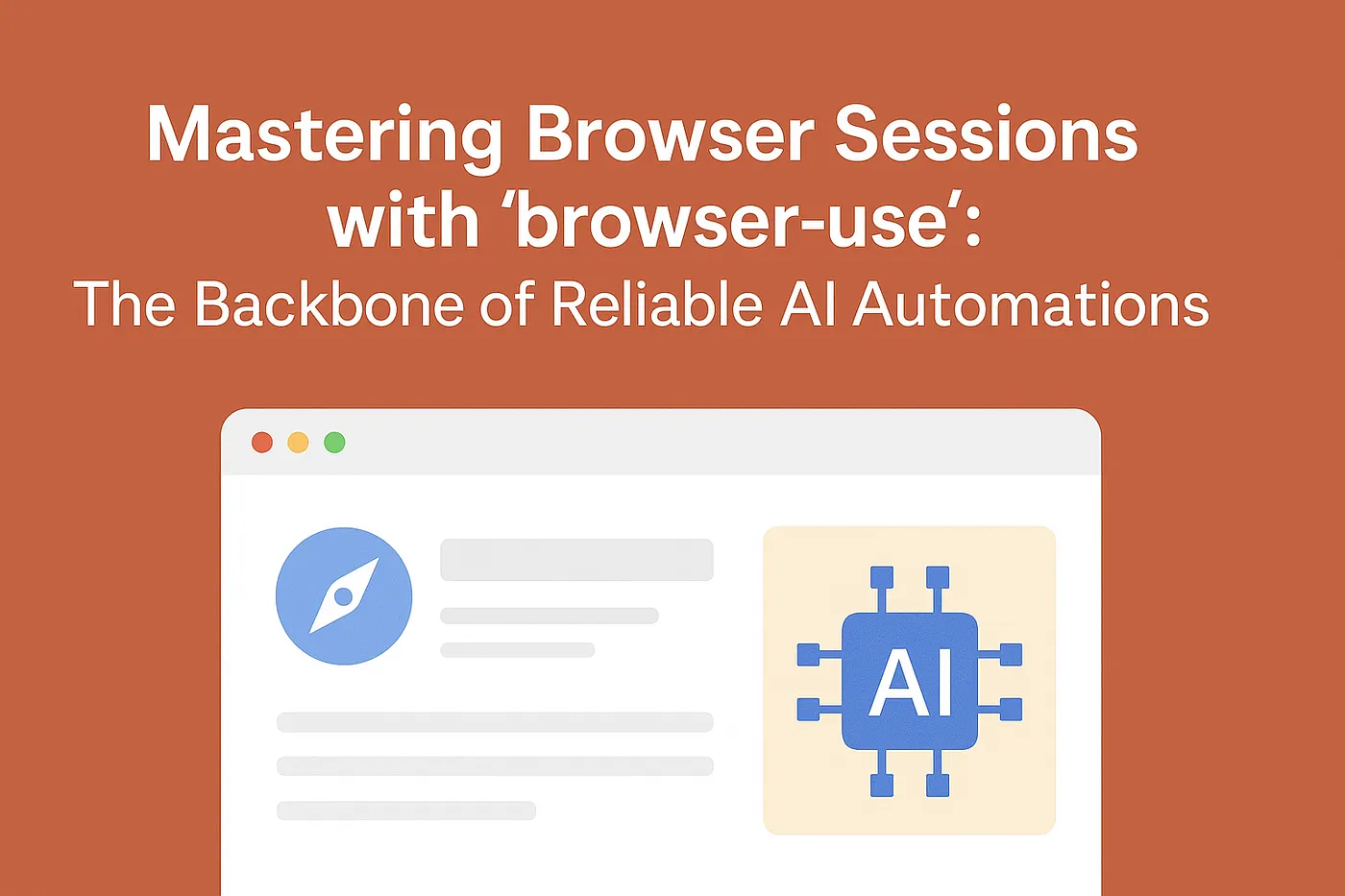 Mastering Browser Sessions with ‘browser-use’:
The Backbone of Reliable AI Automations

AI